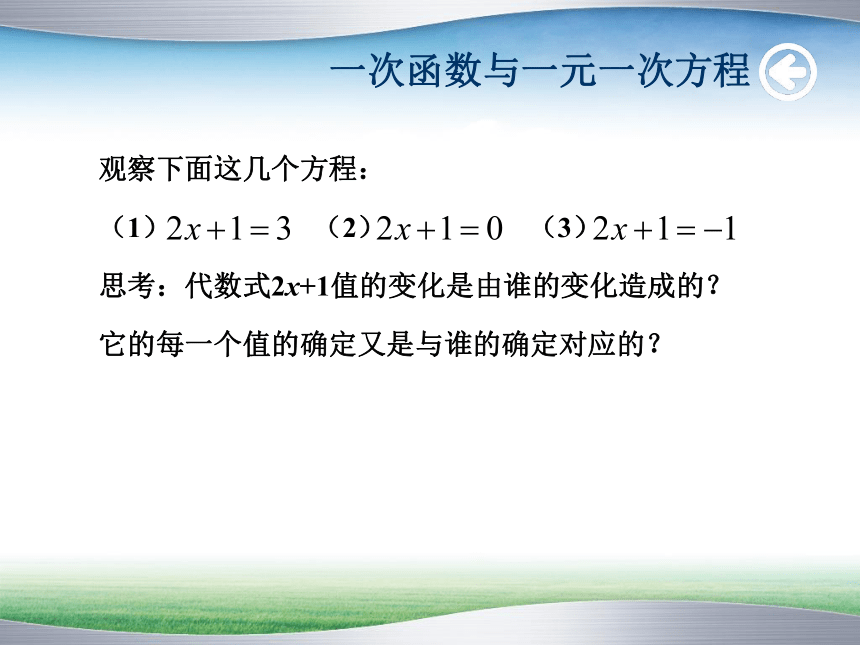 一次函数与一元一次方程

观察下面这几个方程：

（1）$2x+1=3$ （2）$2x+1=0$ （3）$2x+1=-1$

思考：代数式$2x+1$值的变化是由谁的变化造成的？

它的每一个值的确定又是与谁的确定对应的？